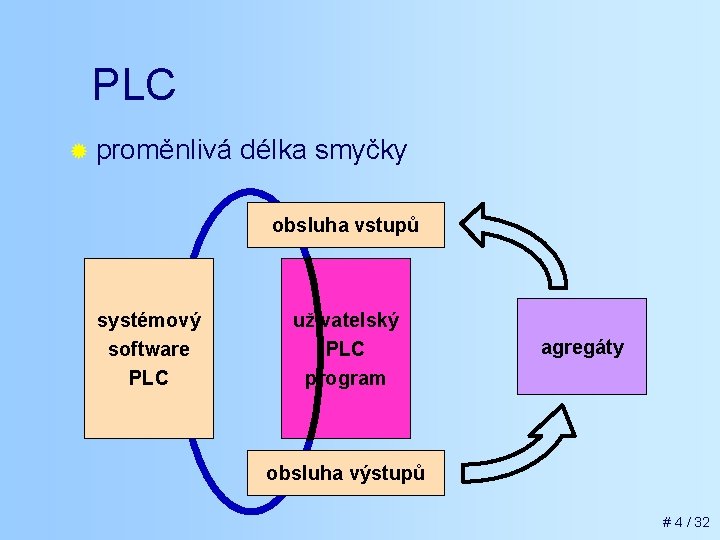 PLC

proměnlivá délka smyčky

obsluha vstupů

systémový software PLC

uživatelský PLC program

agregáty

obsluha výstupů

# 4 / 32